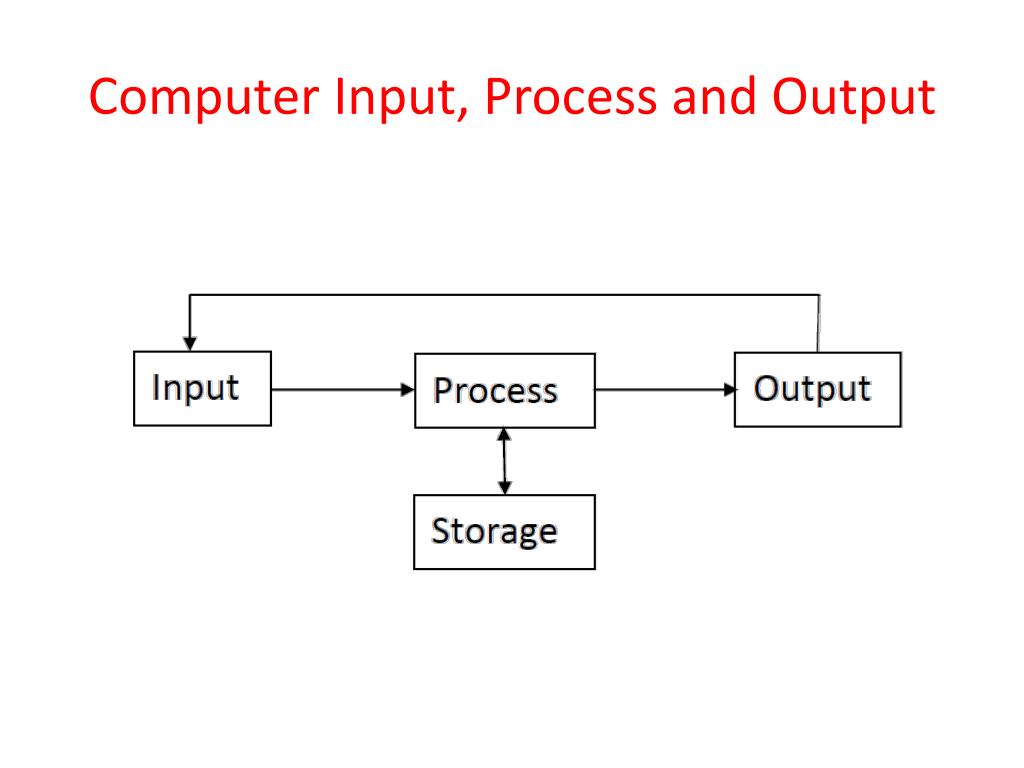 Computer Input, Process and Output

Input

Process

Output

Storage